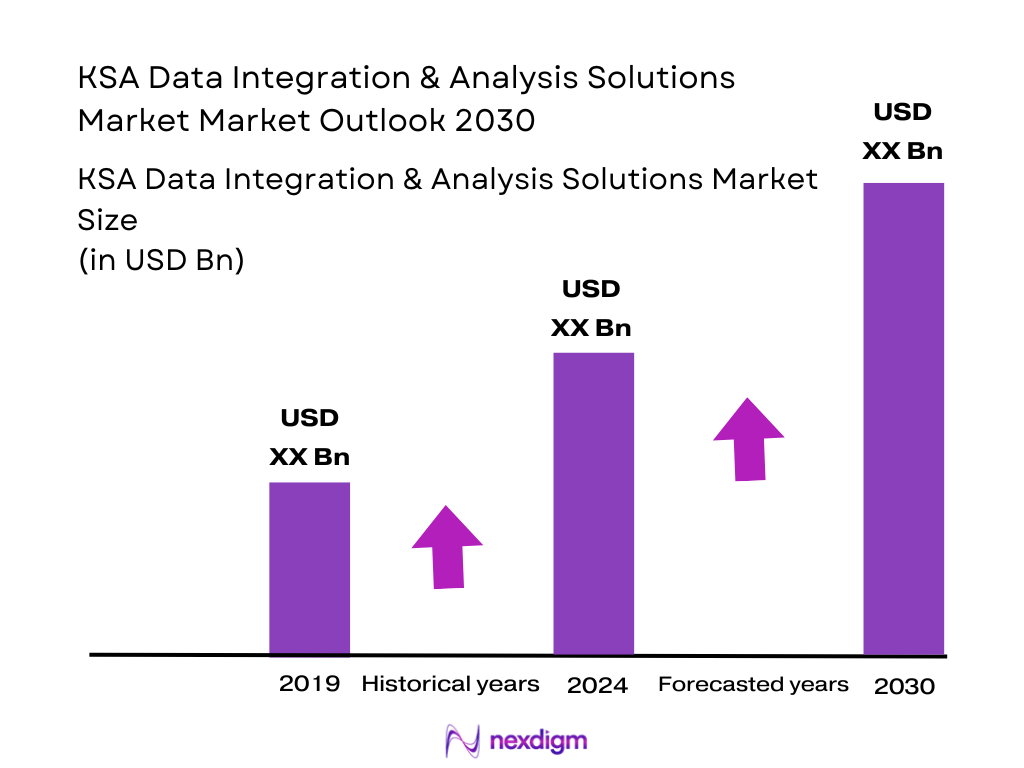 KSA Data Integration & Analysis Solutions Market Market Outlook 2030

KSA Data Integration & Analysis Solutions Market Size
(in USD Bn)

USD
XX Bn

USD
XX Bn

USD
XX Bn

2019 Historical years 2024 Forecasted years 2030

nexdigm